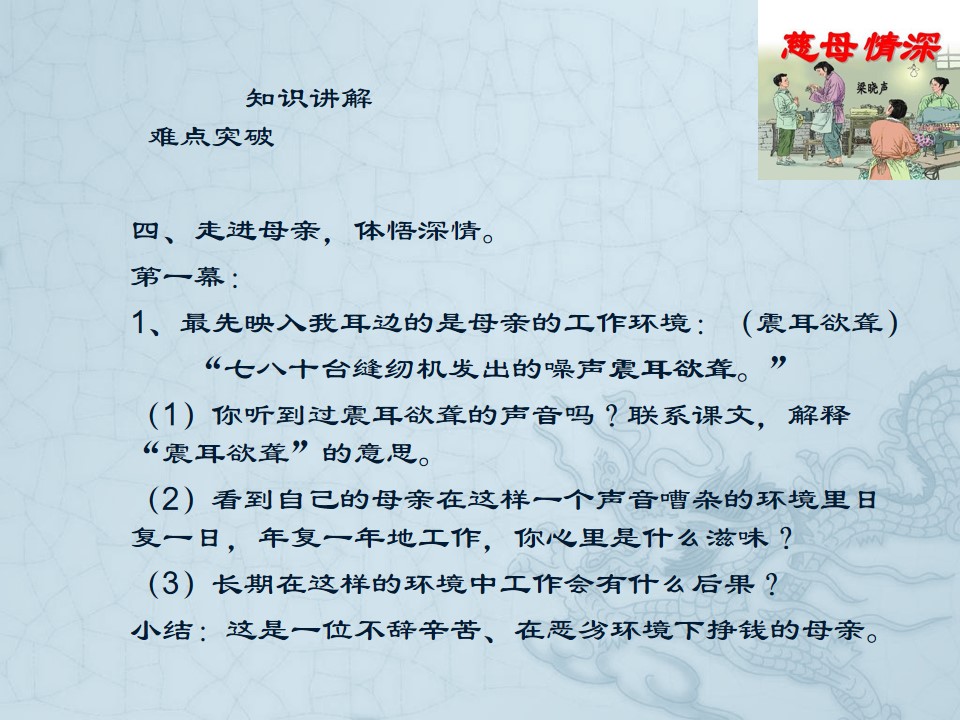 慈母情深
梁晓声

知识讲解

难点突破

四、走进母亲，体悟深情。

第一幕：

1、最先映入我耳边的是母亲的工作环境：（震耳欲聋）

“七八十台缝纫机发出的噪声震耳欲聋。”

（1）你听到过震耳欲聋的声音吗？联系课文，解释“震耳欲聋”的意思。

（2）看到自己的母亲在这样一个声音嘈杂的环境里日复一日，年复一年地工作，你心里是什么滋味？

（3）长期在这样的环境中工作会有什么后果？

小结：这是一位不辞辛苦、在恶劣环境下挣钱的母亲。